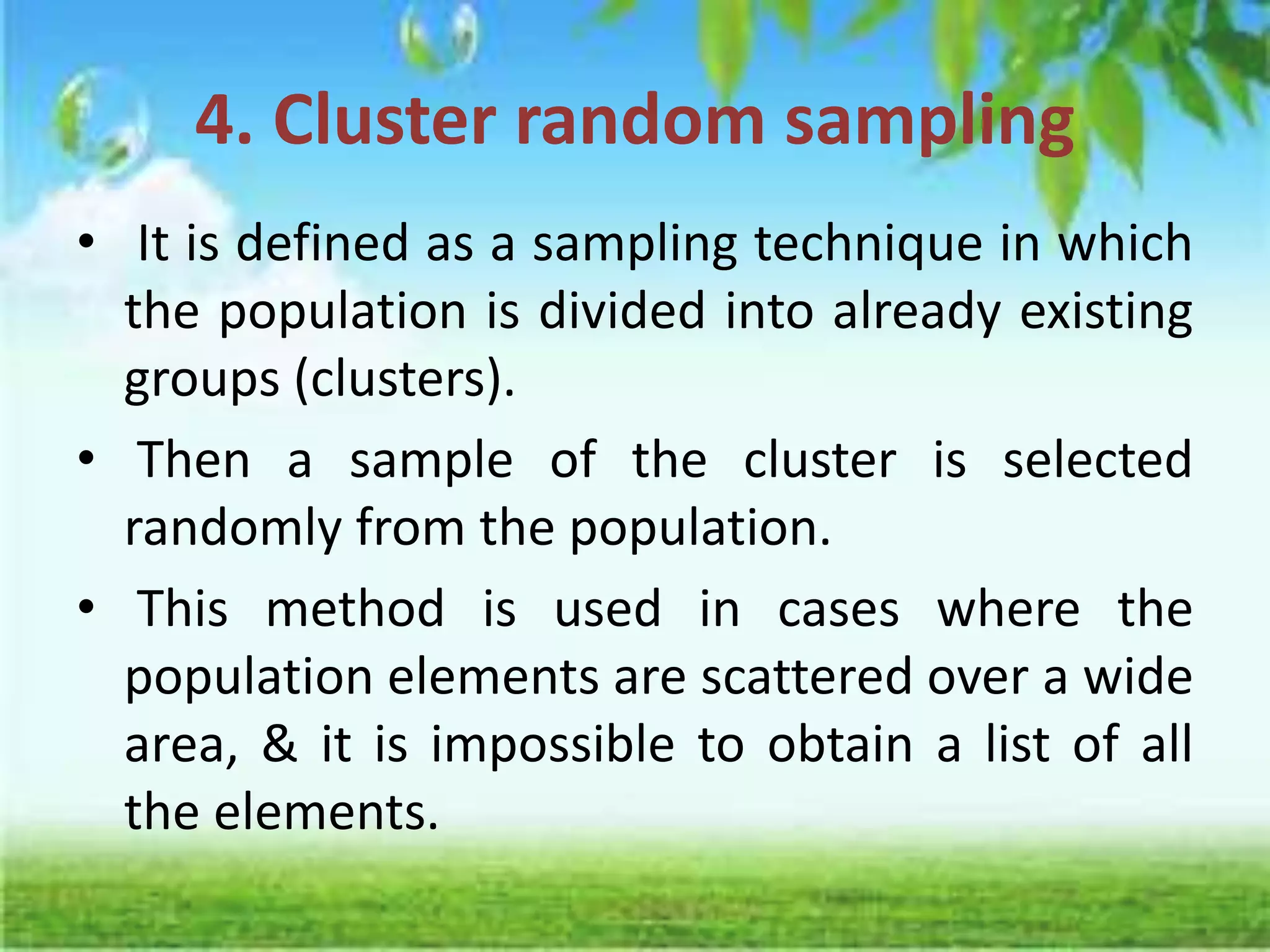 4. Cluster random sampling

• It is defined as a sampling technique in which the population is divided into already existing groups (clusters).

• Then a sample of the cluster is selected randomly from the population.

• This method is used in cases where the population elements are scattered over a wide area, & it is impossible to obtain a list of all the elements.